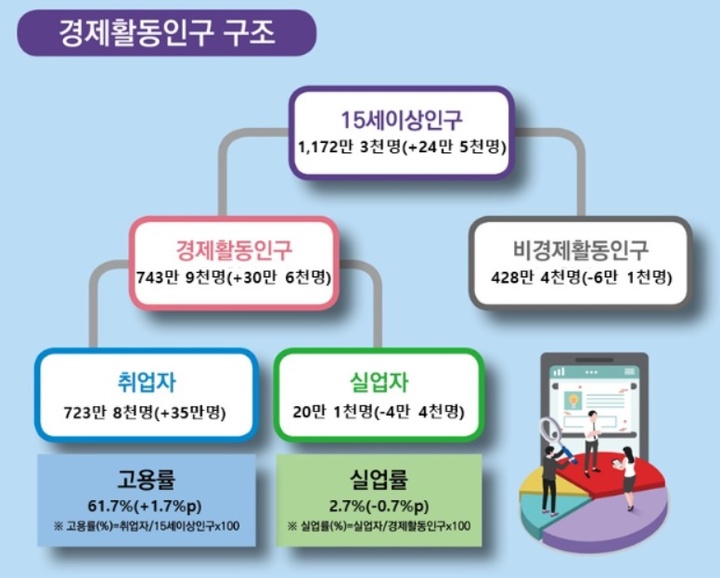 경제활동인구 구조

15세이상인구
1,172만 3천명(+24만 5천명)

경제활동인구
743만 9천명(+30만 6천명)

비경제활동인구
428만 4천명(-6만 1천명)

취업자
723만 8천명(+35만명)

실업자
20만 1천명(-4만 4천명)

고용률
61.7%(+1.7%p)
※ 고용률(%)=취업자/15세이상인구x100

실업률
2.7%(-0.7%p)
※ 실업률(%)=실업자/경제활동인구x100